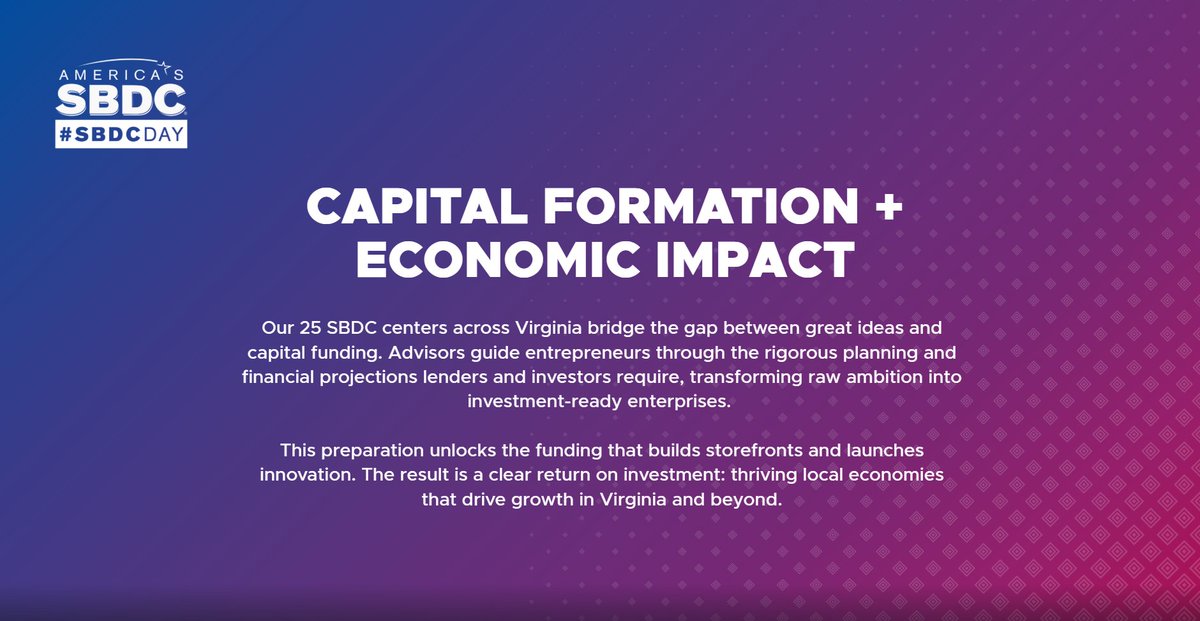 AMERICA'S
SBDC
#SBDCDAY

CAPITAL FORMATION + ECONOMIC IMPACT

Our 25 SBDC centers across Virginia bridge the gap between great ideas and capital funding. Advisors guide entrepreneurs through the rigorous planning and financial projections lenders and investors require, transforming raw ambition into investment-ready enterprises.

This preparation unlocks the funding that builds storefronts and launches innovation. The result is a clear return on investment: thriving local economies that drive growth in Virginia and beyond.